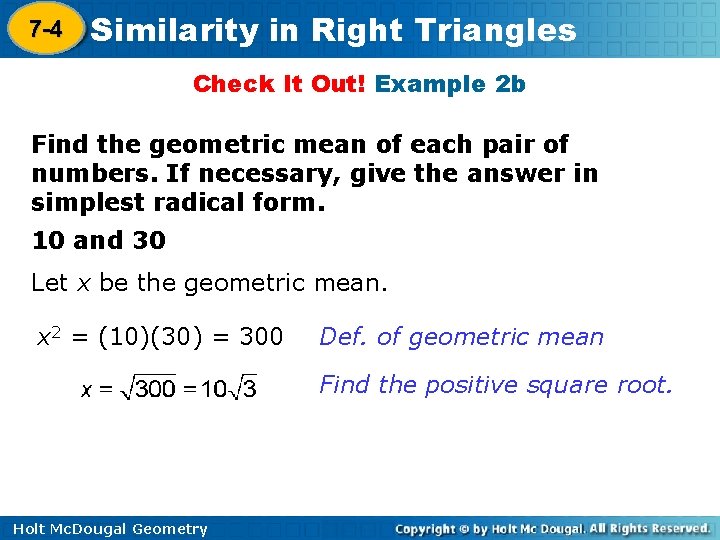 7-4 Similarity in Right Triangles

Check It Out! Example 2b

Find the geometric mean of each pair of numbers. If necessary, give the answer in simplest radical form.

10 and 30

Let $x$ be the geometric mean.

$x^2 = (10)(30) = 300$ Def. of geometric mean

$x = \sqrt{300} = 10\sqrt{3}$ Find the positive square root.

Holt McDougal Geometry

Copyright © by Holt Mc Dougal. All Rights Reserved.